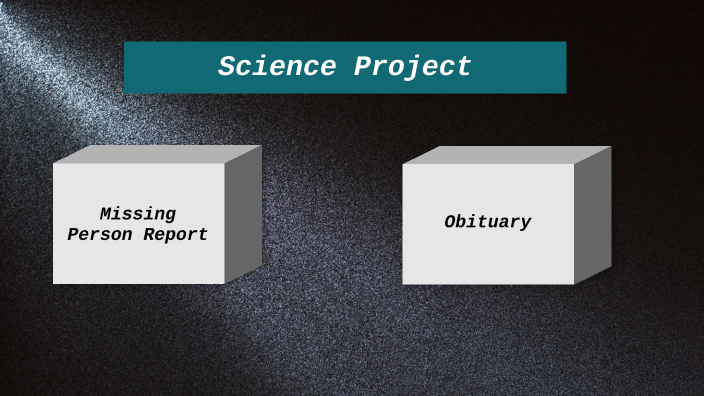 Science Project

Missing Person Report

Obituary